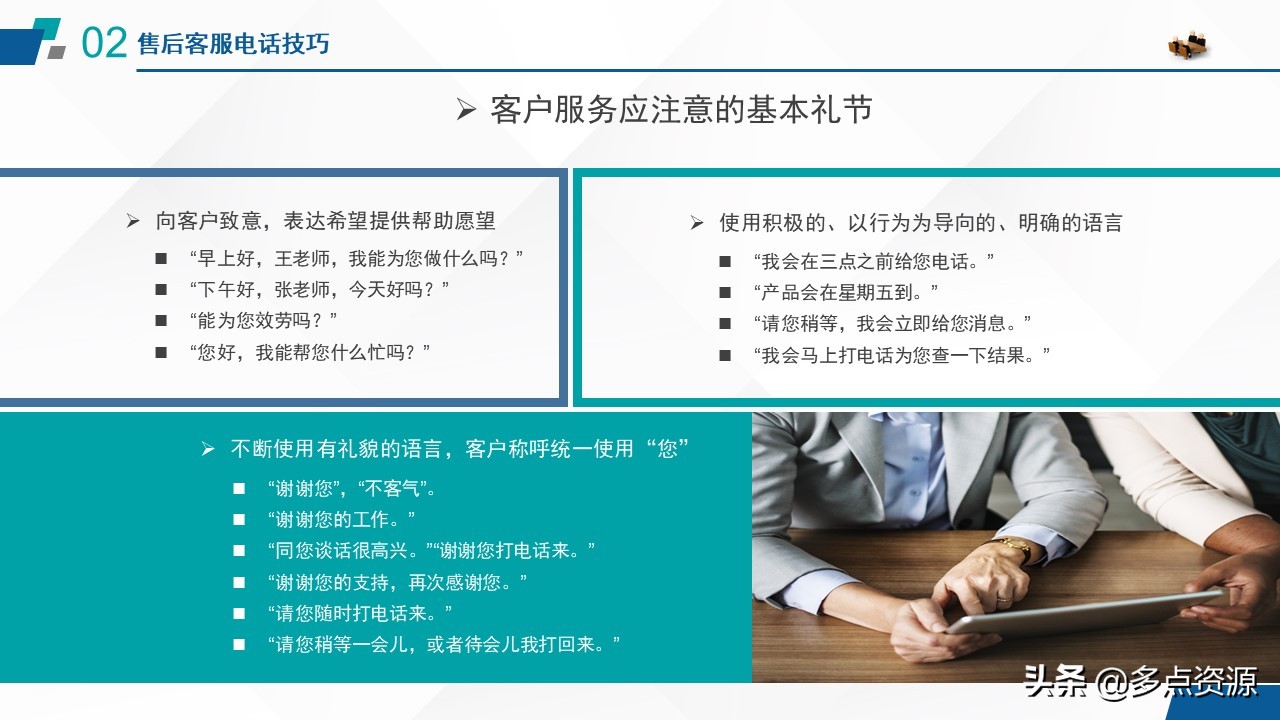 02 售后客服电话技巧

➢ 客户服务应注意的基本礼节

➢ 向客户致意，表达希望提供帮助愿望
■ “早上好，王老师，我能为您做什么吗？”
■ “下午好，张老师，今天好吗？”
■ “能为您效劳吗？”
■ “您好，我能帮您什么忙吗？”

➢ 使用积极的、以行为为导向的、明确的语言
■ “我会在三点之前给您电话。”
■ “产品会在星期五到。”
■ “请您稍等，我会立即给您消息。”
■ “我会马上打电话为您查一下结果。”

➢ 不断使用有礼貌的语言，客户称呼统一使用“您”
■ “谢谢您”，“不客气”。
■ “谢谢您的工作。”
■ “同您谈话很高兴。”“谢谢您打电话来。”
■ “谢谢您的支持，再次感谢您。”
■ “请您随时打电话来。”
■ “请您稍等一会儿，或者待会儿我打回来。”

头条 @多点资源